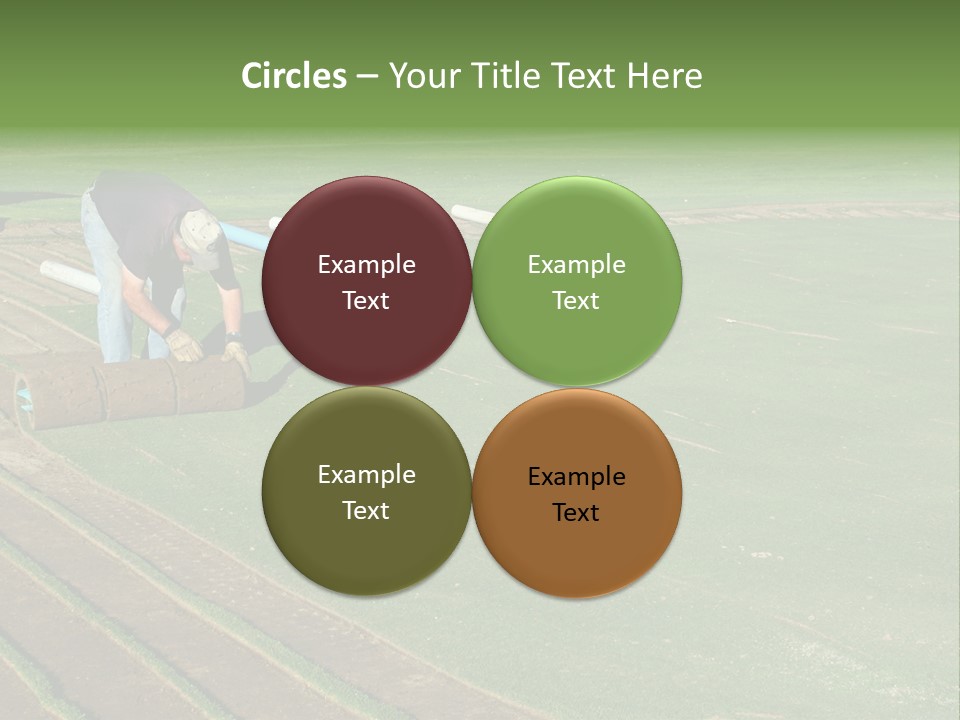 Circles – Your Title Text Here

Example Text

Example Text

Example Text

Example Text